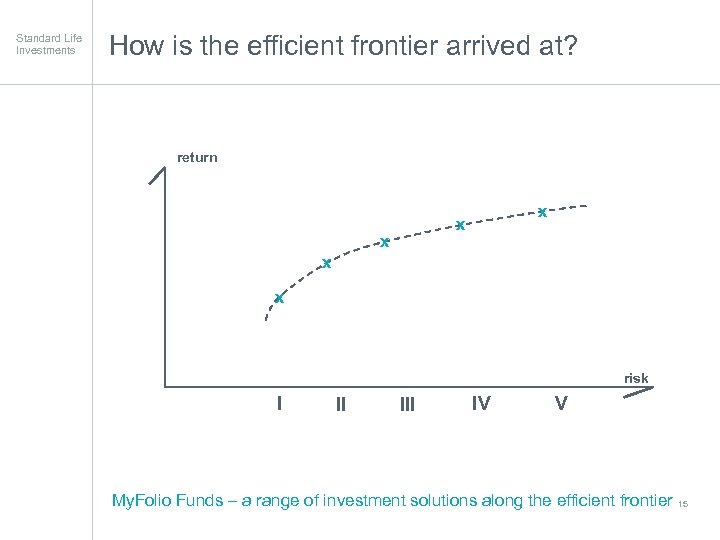 Standard Life Investments

How is the efficient frontier arrived at?

return

x x x x x

risk

I II III IV V

MyFolio Funds – a range of investment solutions along the efficient frontier 15